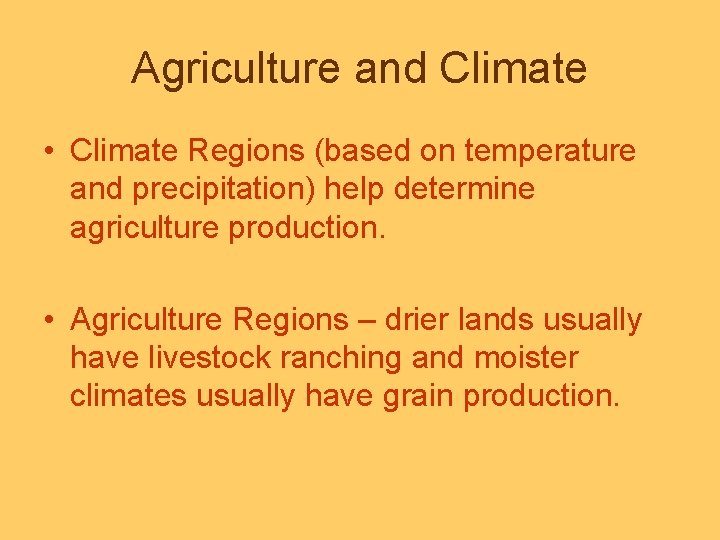 Agriculture and Climate

• Climate Regions (based on temperature and precipitation) help determine agriculture production.

• Agriculture Regions – drier lands usually have livestock ranching and moister climates usually have grain production.